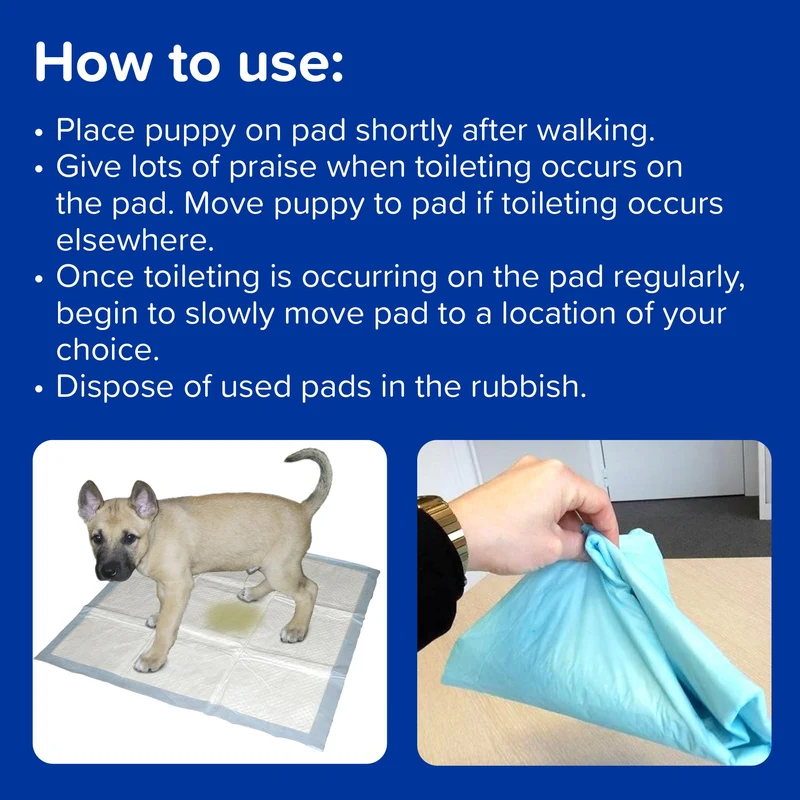 How to use:

• Place puppy on pad shortly after walking.
• Give lots of praise when toileting occurs on the pad. Move puppy to pad if toileting occurs elsewhere.
• Once toileting is occurring on the pad regularly, begin to slowly move pad to a location of your choice.
• Dispose of used pads in the rubbish.